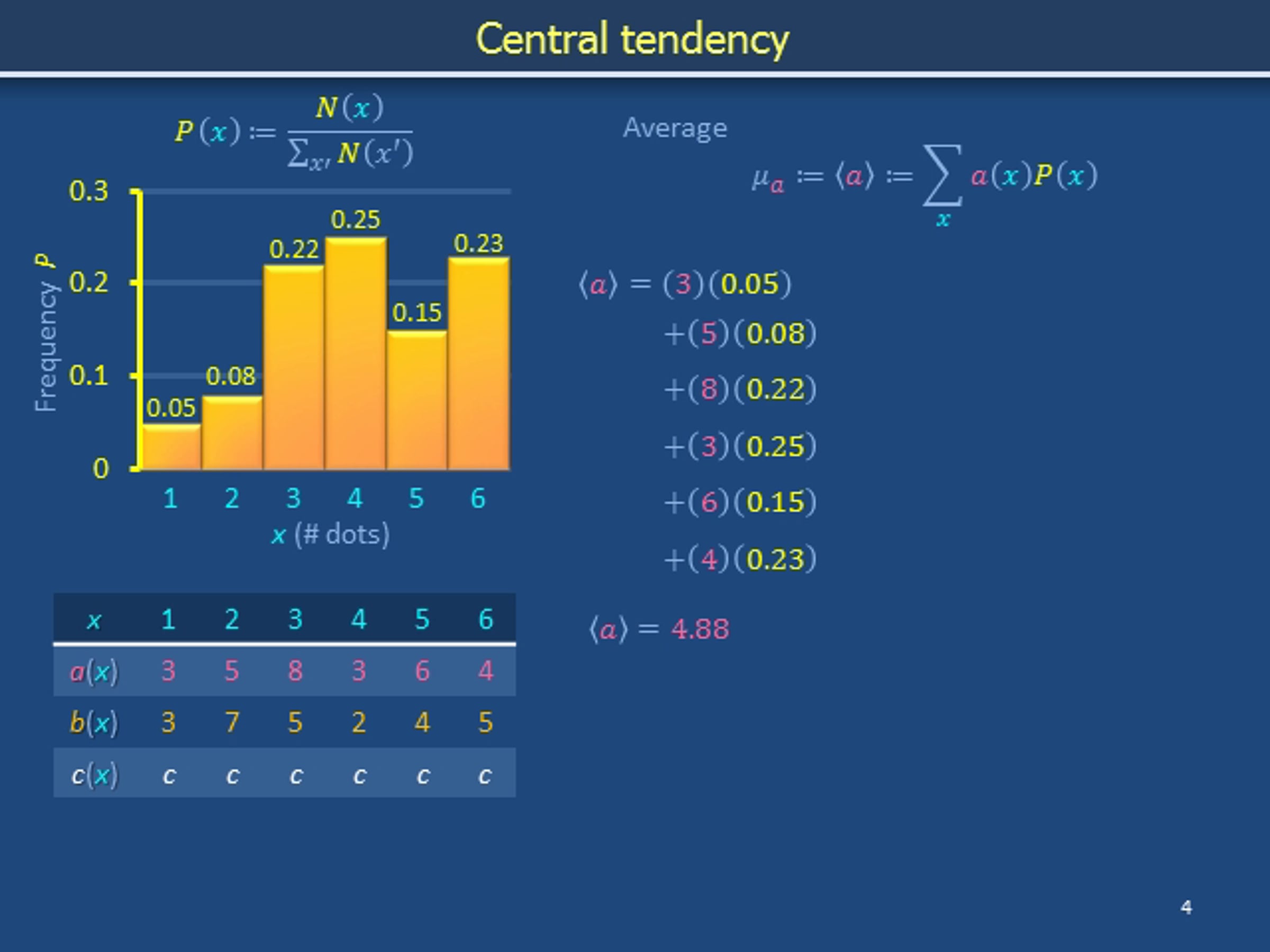 Central tendency

$P(x) := \frac{N(x)}{\sum_{x'} N(x')}$

Frequency $P$

0.3
0.2
0.1
0

0.05
0.08
0.22
0.25
0.15
0.23

1 2 3 4 5 6

$x$ (# dots)

| $x$ | 1 | 2 | 3 | 4 | 5 | 6 |
|---|---|---|---|---|---|---|
| $a(x)$ | 3 | 5 | 8 | 3 | 6 | 4 |
| $b(x)$ | 3 | 7 | 5 | 2 | 4 | 5 |
| $c(x)$ | $c$ | $c$ | $c$ | $c$ | $c$ | $c$ |

Average

$\mu_a := \langle a \rangle := \sum_x a(x)P(x)$

$\langle a \rangle = (3)(0.05)$
$+(5)(0.08)$
$+(8)(0.22)$
$+(3)(0.25)$
$+(6)(0.15)$
$+(4)(0.23)$

$\langle a \rangle = 4.88$

4